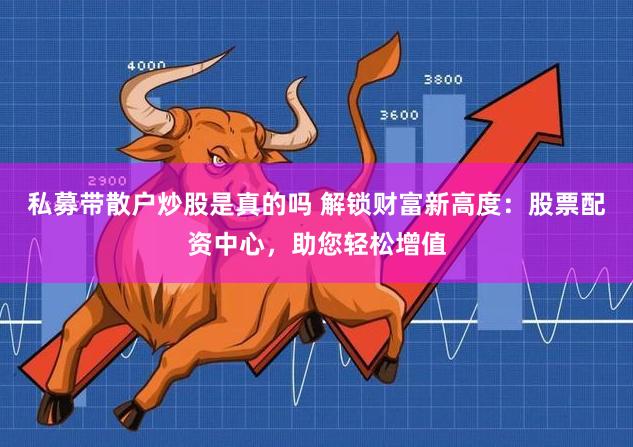 4000

3800

3600

2900

私募带散户炒股是真的吗 解锁财富新高度：股票配资中心，助您轻松增值